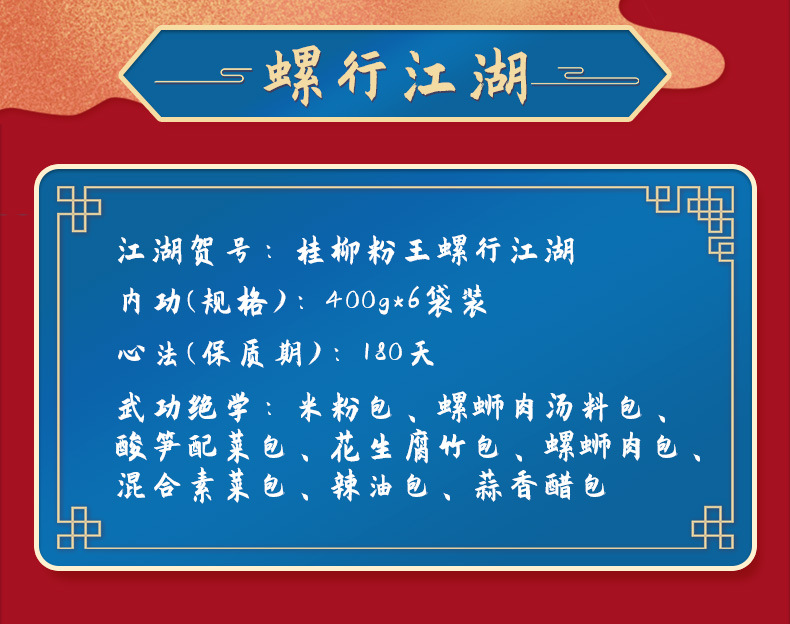 螺行江湖

江湖贺号：桂柳粉王螺行江湖

内功（规格）：400g×6袋装

心法（保质期）：180天

武功绝学：米粉包、螺蛳肉汤料包、酸笋配菜包、花生腐竹包、螺蛳肉包、混合素菜包、辣油包、蒜香醋包